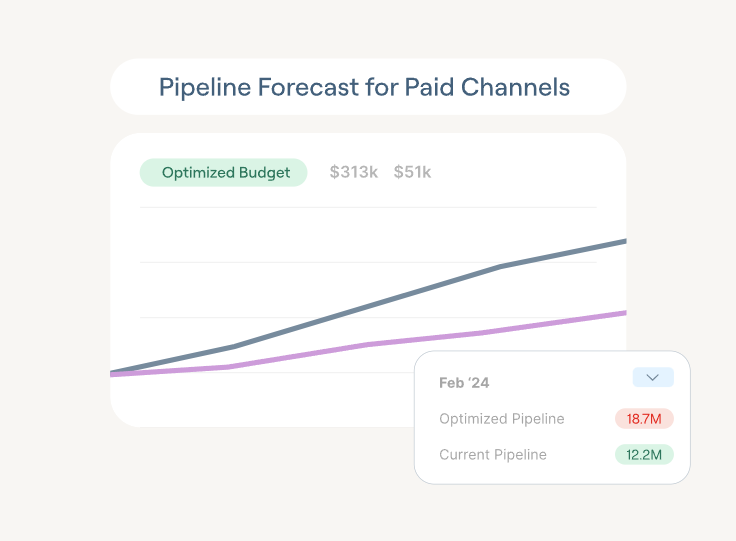 Pipeline Forecast for Paid Channels

Optimized Budget $313k $51k

Feb '24

Optimized Pipeline 18.7M

Current Pipeline 12.2M